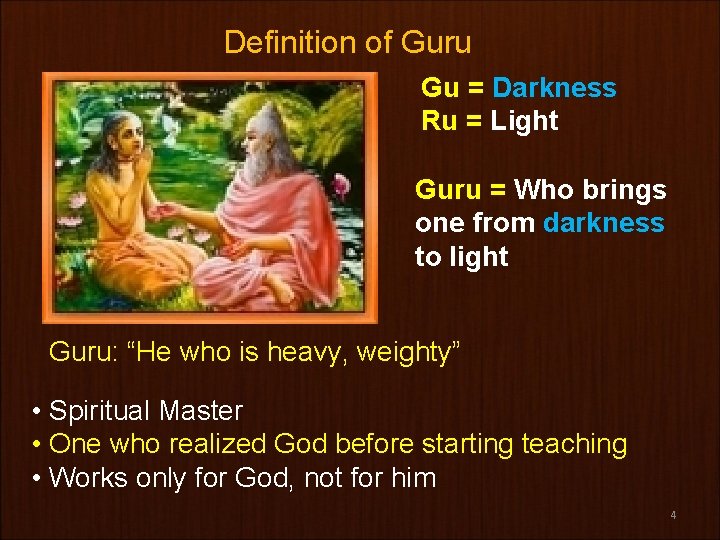 Definition of Guru

Gu = Darkness
Ru = Light

Guru = Who brings one from darkness to light

Guru: “He who is heavy, weighty”

• Spiritual Master
• One who realized God before starting teaching
• Works only for God, not for him

4